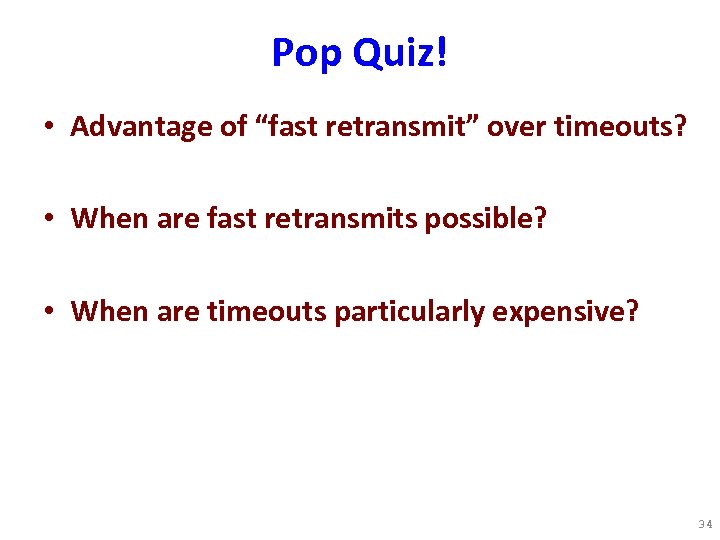 Pop Quiz!

• Advantage of “fast retransmit” over timeouts?

• When are fast retransmits possible?

• When are timeouts particularly expensive?

34